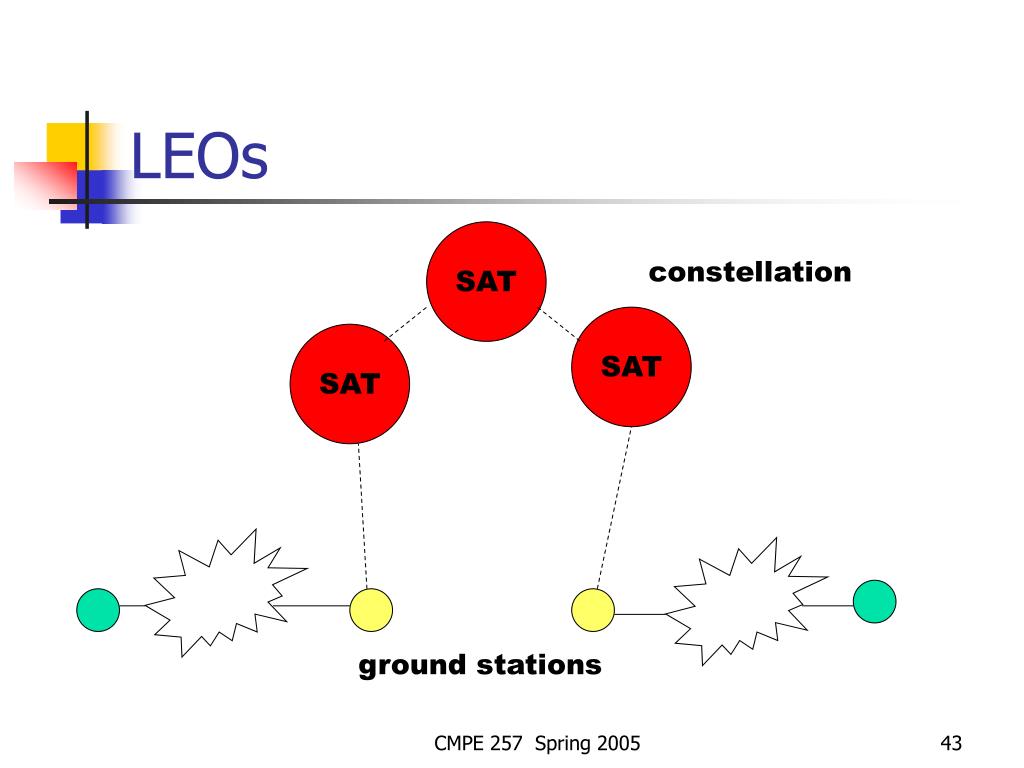 LEOs

SAT

constellation

SAT

SAT

ground stations

CMPE 257 Spring 2005

43